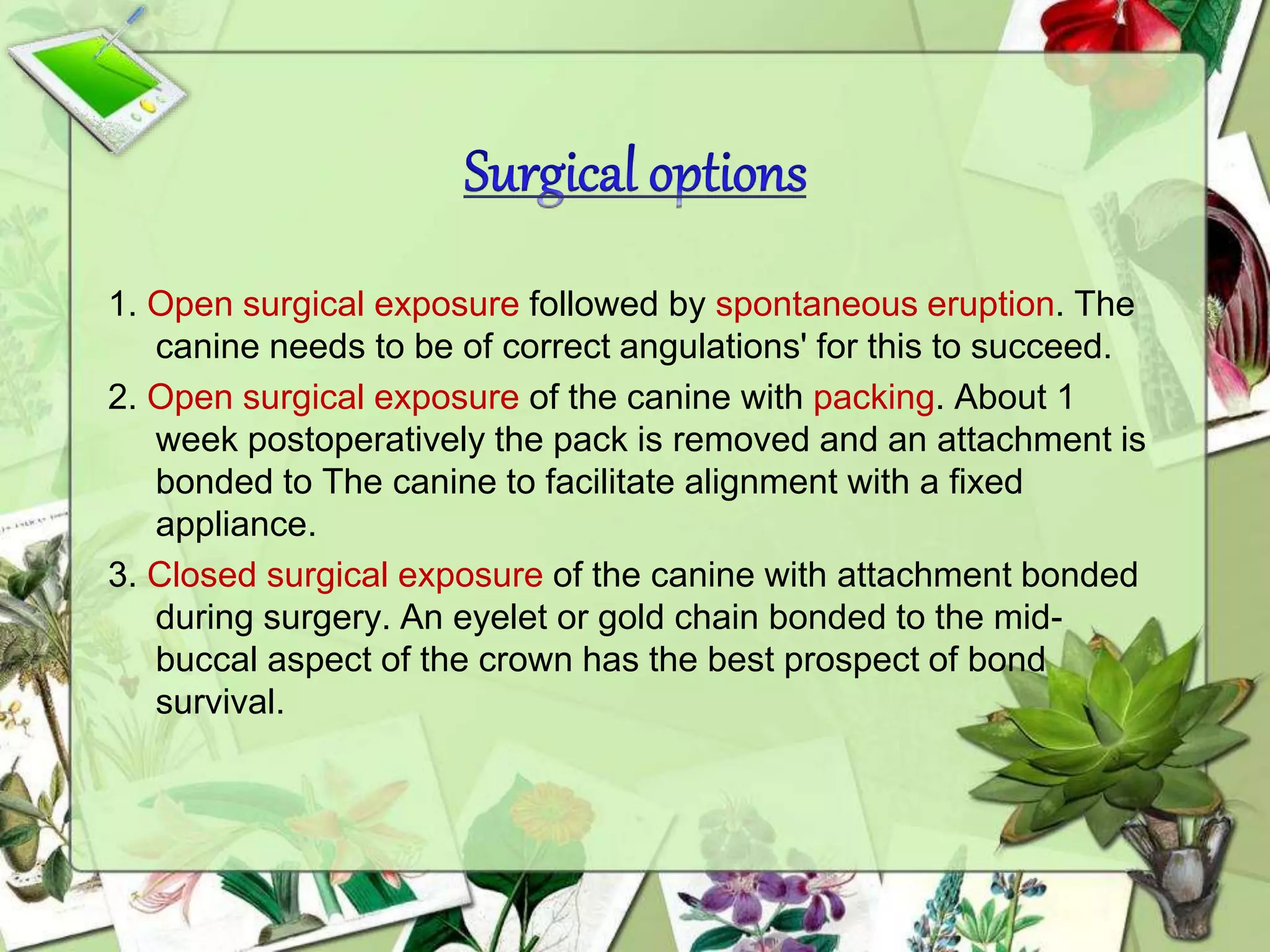 Surgical options

1. Open surgical exposure followed by spontaneous eruption. The canine needs to be of correct angulations' for this to succeed.

2. Open surgical exposure of the canine with packing. About 1 week postoperatively the pack is removed and an attachment is bonded to The canine to facilitate alignment with a fixed appliance.

3. Closed surgical exposure of the canine with attachment bonded during surgery. An eyelet or gold chain bonded to the mid-buccal aspect of the crown has the best prospect of bond survival.